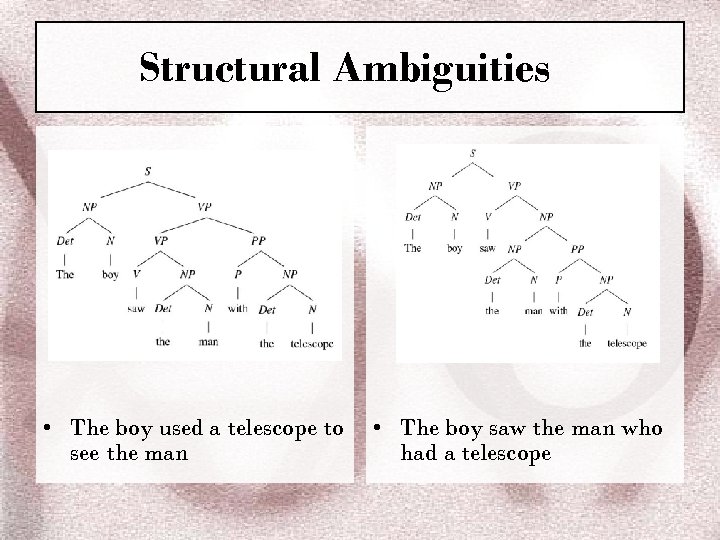 Structural Ambiguities

S
NP VP
Det N VP PP
The boy V NP P NP
saw Det N with Det N
the man the telescope

• The boy used a telescope to see the man

S
NP VP
Det N V NP
The boy saw NP PP
Det N P NP
the man with Det N
the telescope

• The boy saw the man who had a telescope